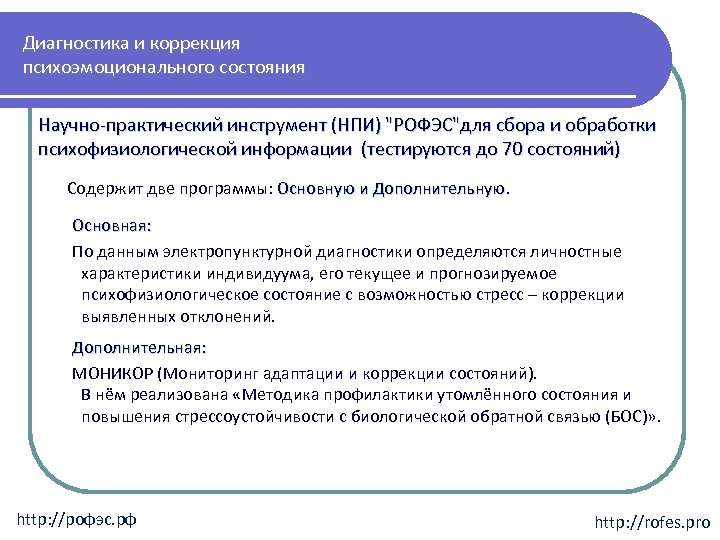 Диагностика и коррекция психоэмоционального состояния

Научно-практический инструмент (НПИ) "РОФЭС"для сбора и обработки психофизиологической информации (тестируются до 70 состояний)

Содержит две программы: Основную и Дополнительную.

Основная:

По данным электропунктурной диагностики определяются личностные характеристики индивидуума, его текущее и прогнозируемое психофизиологическое состояние с возможностью стресс – коррекции выявленных отклонений.

Дополнительная:

МОНИКОР (Мониторинг адаптации и коррекции состояний).
В нём реализована «Методика профилактики утомлённого состояния и повышения стрессоустойчивости с биологической обратной связью (БОС)».

http://рофэс.рф

http://rofes.pro